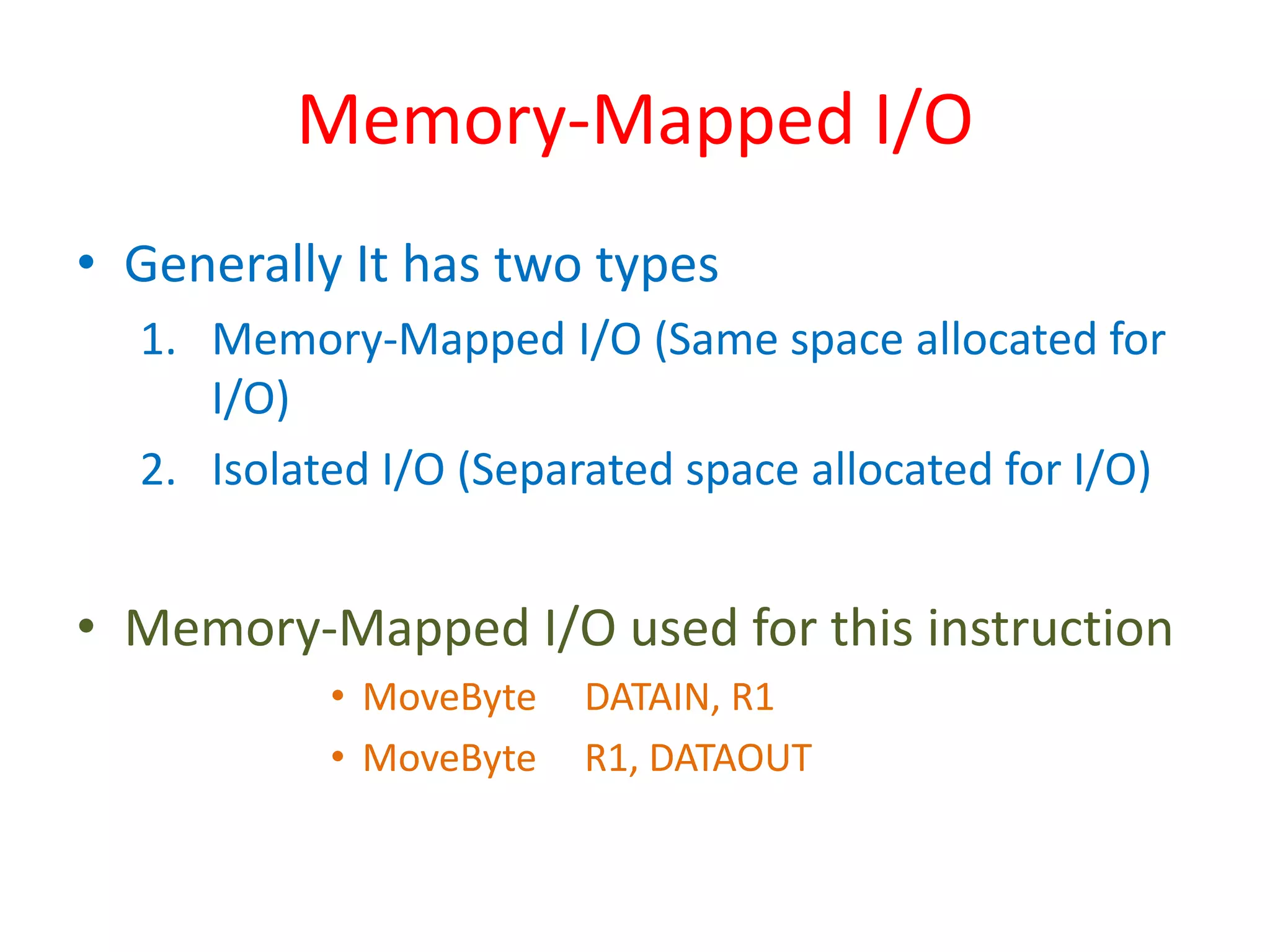 Memory-Mapped I/O

• Generally It has two types
1. Memory-Mapped I/O (Same space allocated for I/O)
2. Isolated I/O (Separated space allocated for I/O)

• Memory-Mapped I/O used for this instruction
• MoveByte DATAIN, R1
• MoveByte R1, DATAOUT